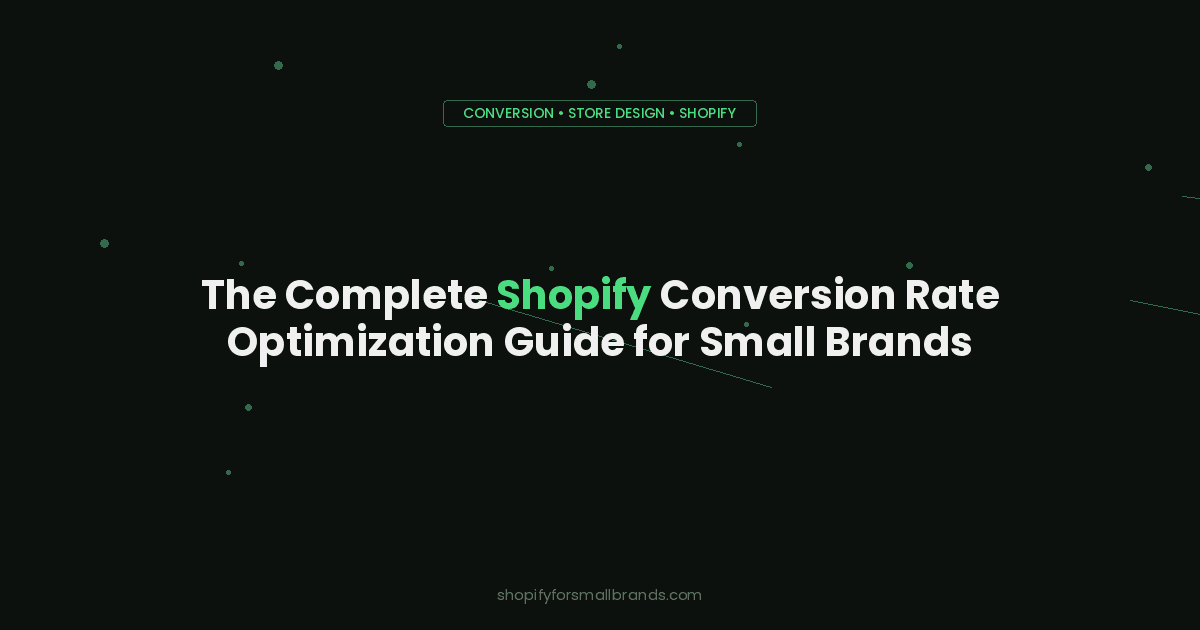 CONVERSION • STORE DESIGN • SHOPIFY

The Complete Shopify Conversion Rate Optimization Guide for Small Brands

shopifyforsmallbrands.com